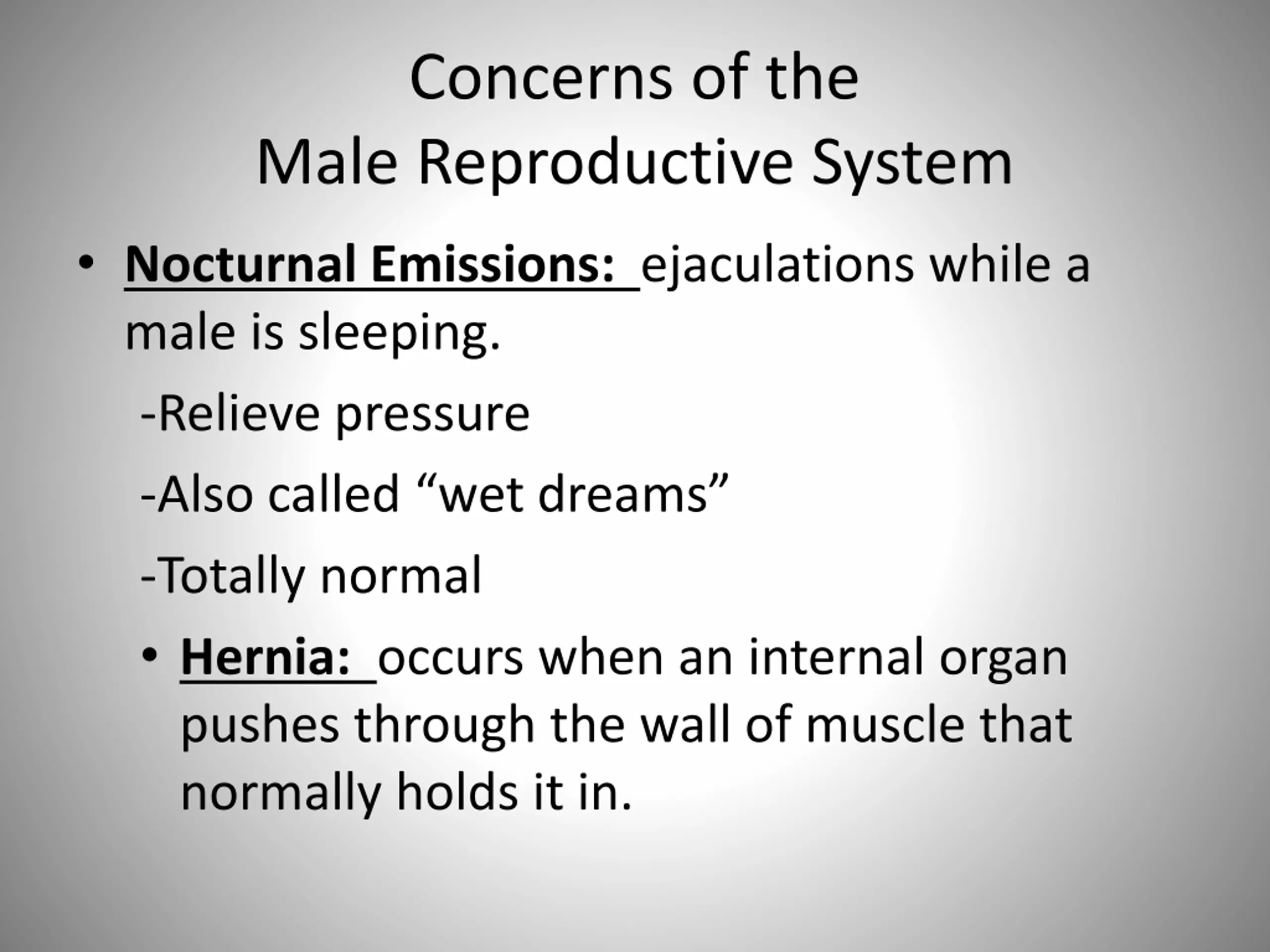 Concerns of the
Male Reproductive System

• Nocturnal Emissions: ejaculations while a male is sleeping.

-Relieve pressure

-Also called “wet dreams”

-Totally normal

• Hernia: occurs when an internal organ pushes through the wall of muscle that normally holds it in.